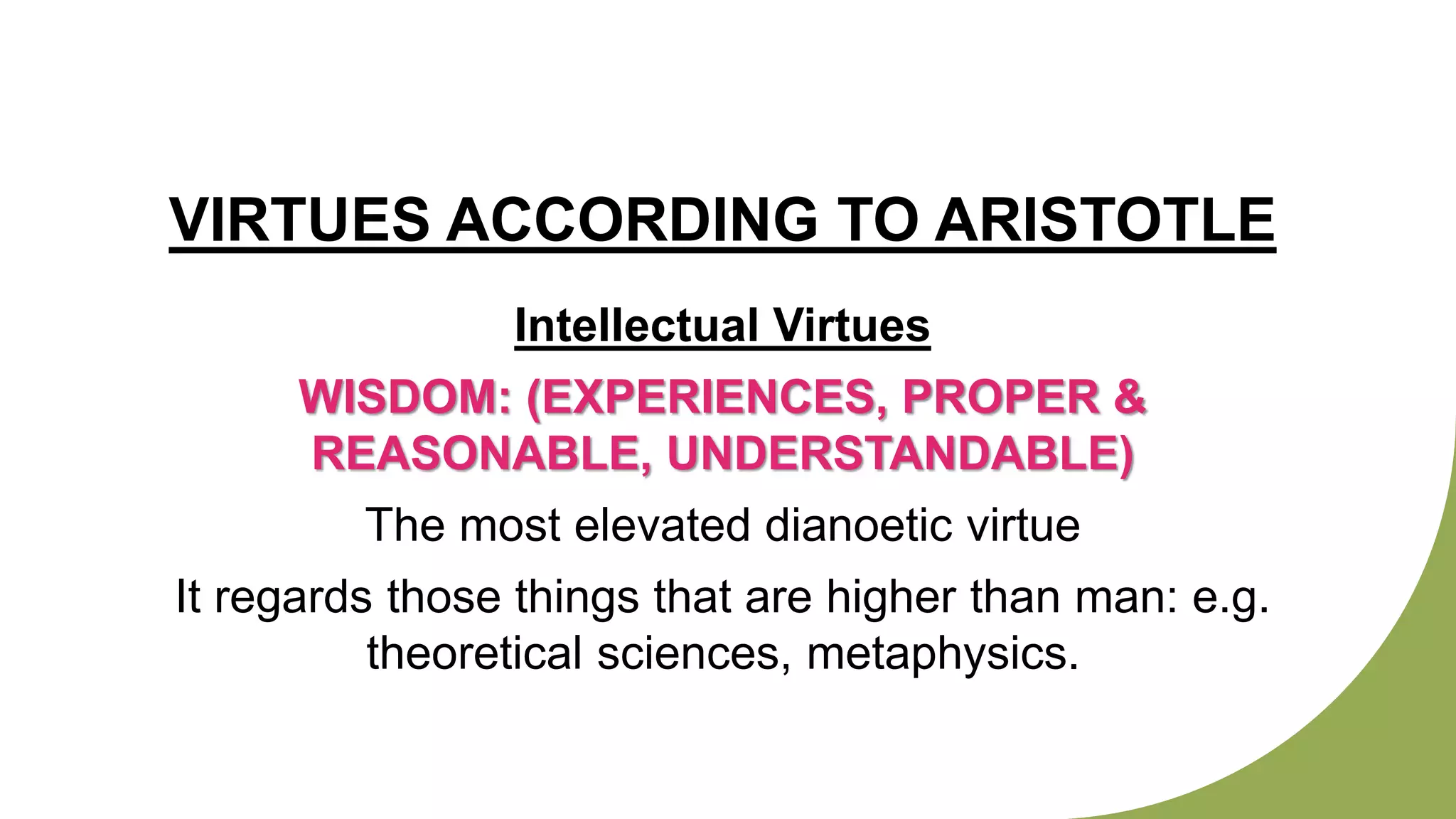 VIRTUES ACCORDING TO ARISTOTLE

Intellectual Virtues

WISDOM: (EXPERIENCES, PROPER & REASONABLE, UNDERSTANDABLE)

The most elevated dianoetic virtue

It regards those things that are higher than man: e.g. theoretical sciences, metaphysics.